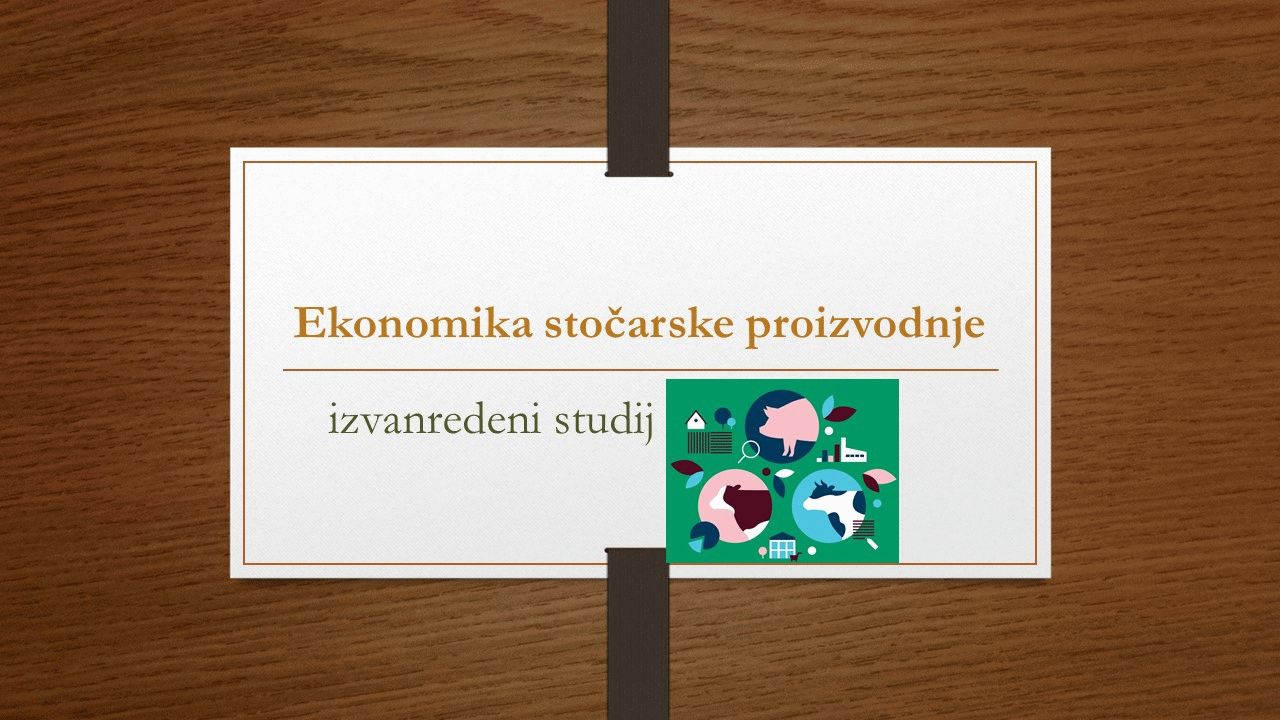 Ekonomika stočarske proizvodnje

izvanredeni studij